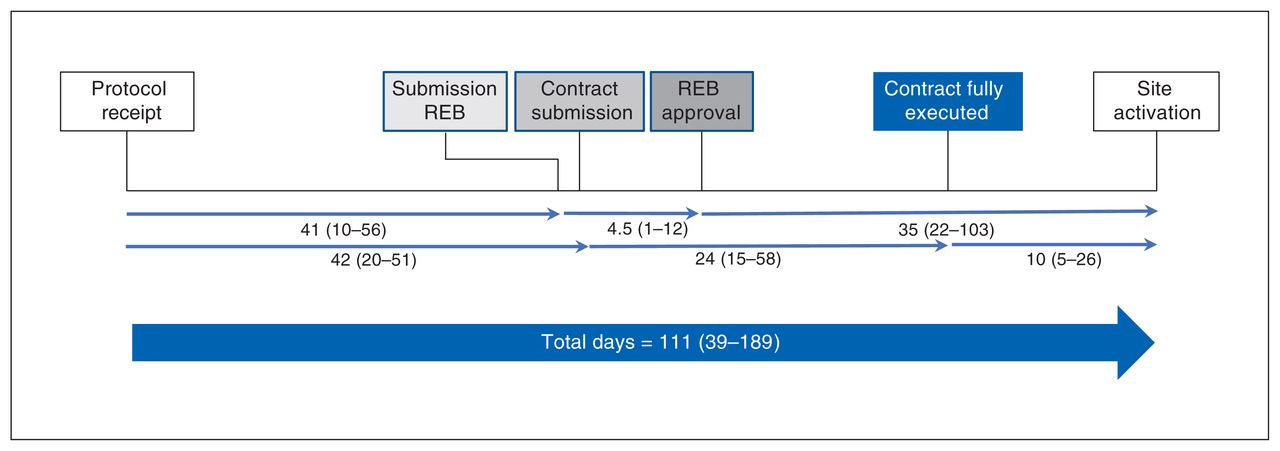 Protocol receipt

Submission REB

Contract submission

REB approval

Contract fully executed

Site activation

41 (10–56)

4.5 (1–12)

35 (22–103)

42 (20–51)

24 (15–58)

10 (5–26)

Total days = 111 (39–189)